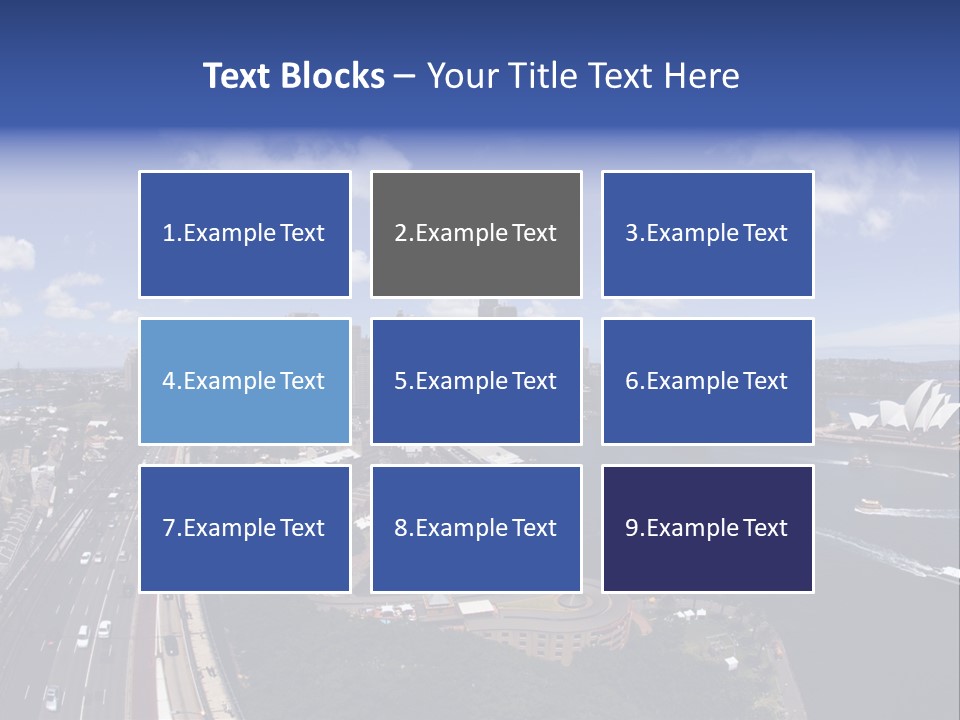 Text Blocks – Your Title Text Here

1.Example Text

2.Example Text

3.Example Text

4.Example Text

5.Example Text

6.Example Text

7.Example Text

8.Example Text

9.Example Text